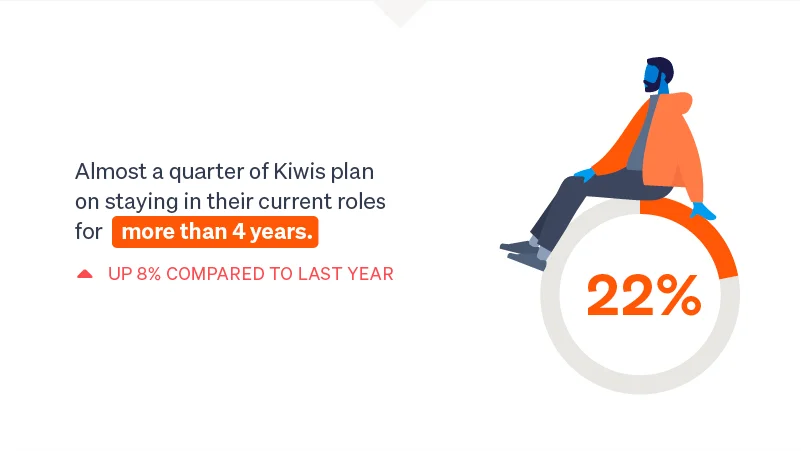 Almost a quarter of Kiwis plan on staying in their current roles for more than 4 years.

UP 8% COMPARED TO LAST YEAR

22%